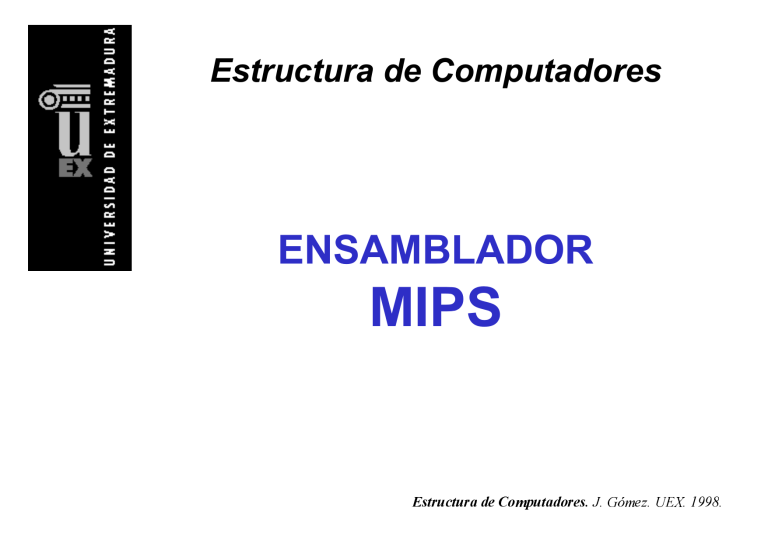 UNIVERSIDAD DE EXTREMADURA

U
EX

Estructura de Computadores

ENSAMBLADOR
MIPS

Estructura de Computadores. J. Gómez. UEX. 1998.